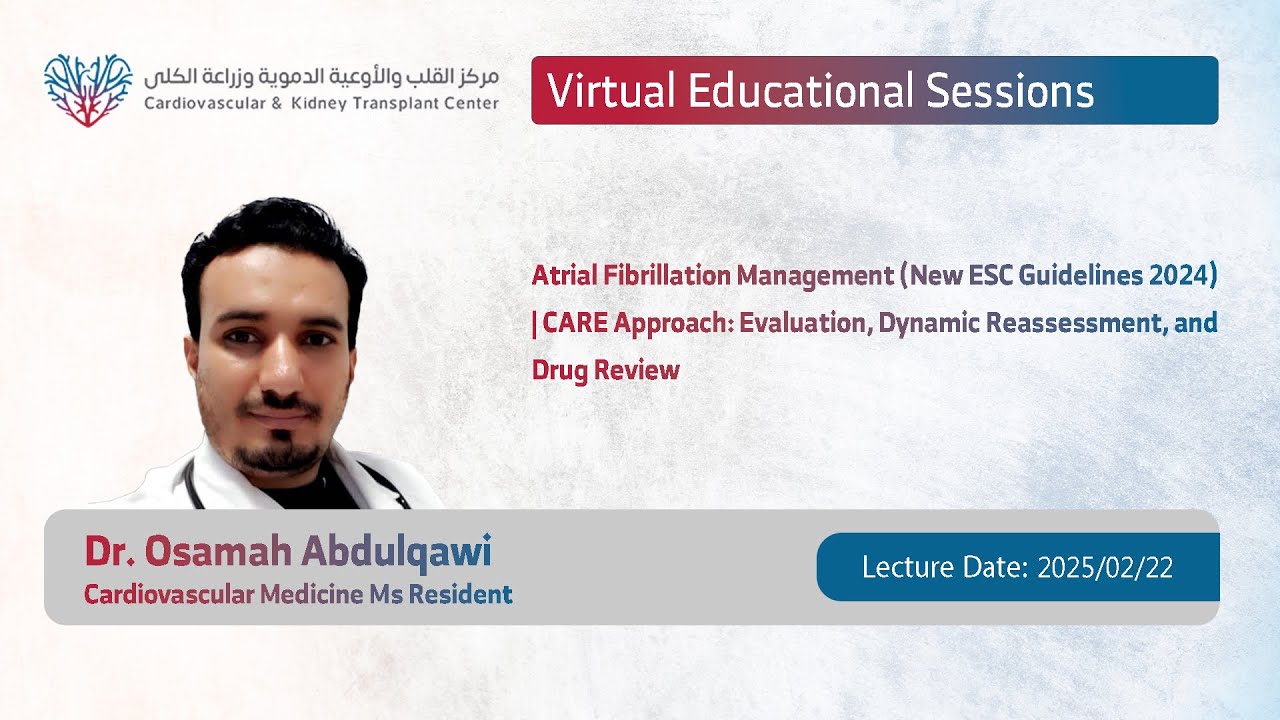 مركز القلب والأوعية الدموية وزراعة الكلى
Cardiovascular & Kidney Transplant Center

Virtual Educational Sessions

Atrial Fibrillation Management (New ESC Guidelines 2024) | CARE Approach: Evaluation, Dynamic Reassessment, and Drug Review

Dr. Osamah Abdulqawi
Cardiovascular Medicine Ms Resident

Lecture Date: 2025/02/22